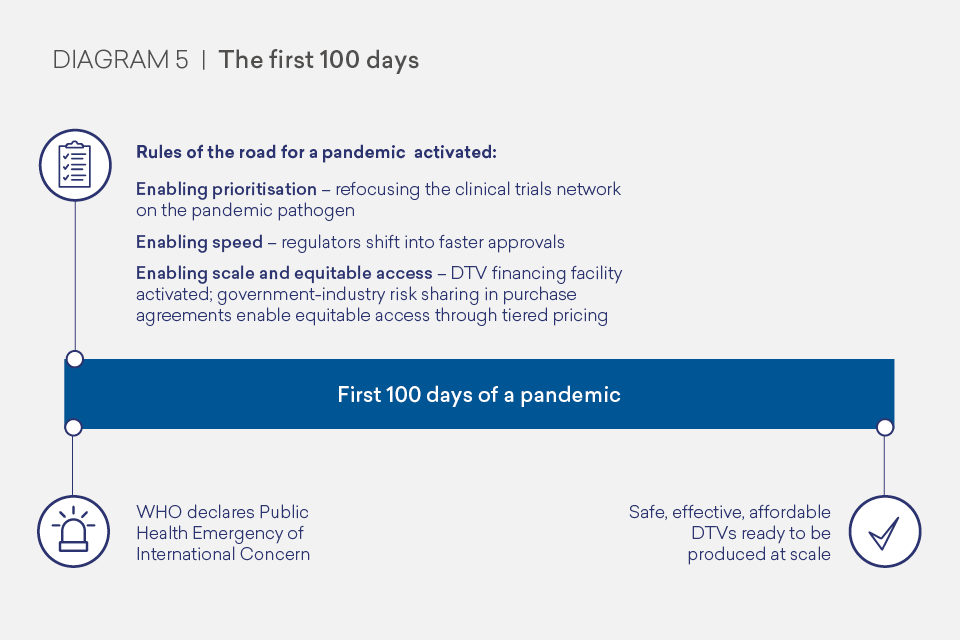 DIAGRAM 5 | The first 100 days

Rules of the road for a pandemic activated:

Enabling prioritisation – refocusing the clinical trials network on the pandemic pathogen

Enabling speed – regulators shift into faster approvals

Enabling scale and equitable access – DTV financing facility activated; government-industry risk sharing in purchase agreements enable equitable access through tiered pricing

First 100 days of a pandemic

WHO declares Public Health Emergency of International Concern

Safe, effective, affordable DTVs ready to be produced at scale